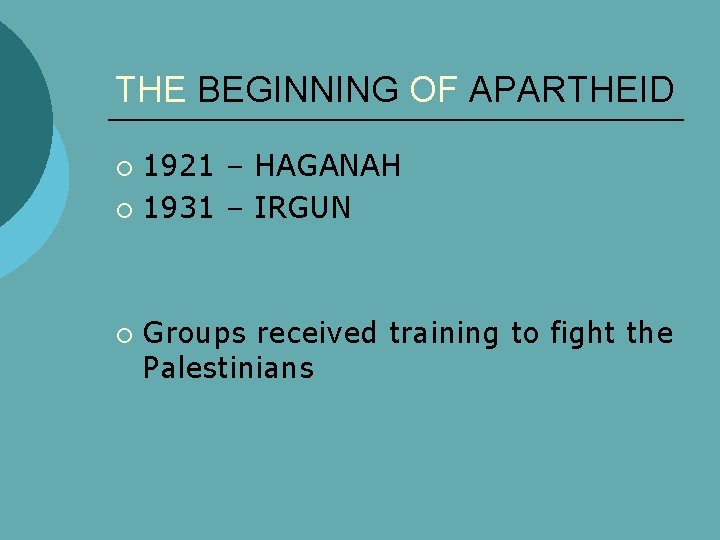 THE BEGINNING OF APARTHEID

1921 – HAGANAH
1931 – IRGUN

Groups received training to fight the Palestinians